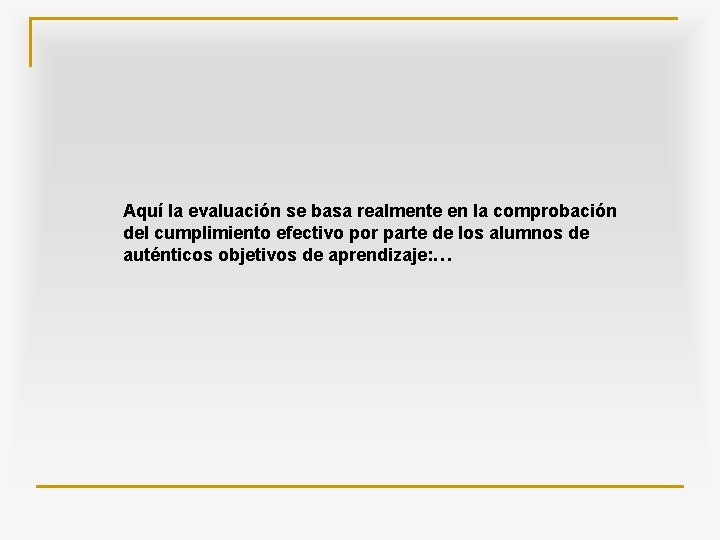 Aquí la evaluación se basa realmente en la comprobación del cumplimiento efectivo por parte de los alumnos de auténticos objetivos de aprendizaje:…